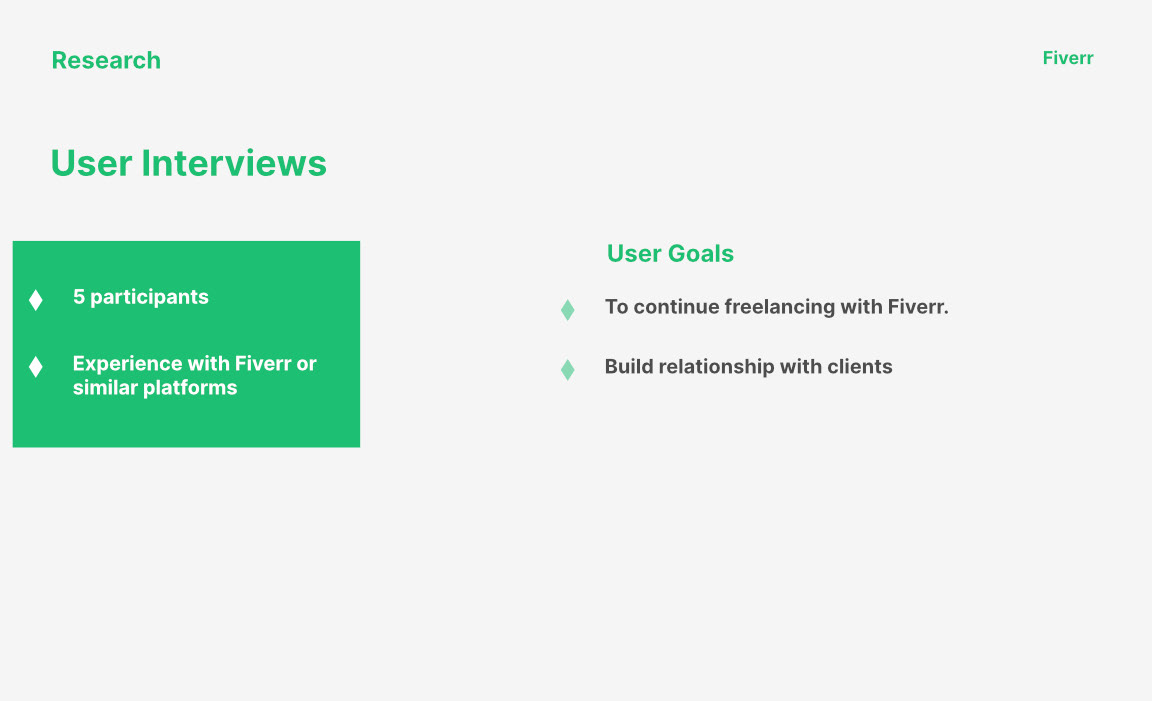 Research

Fiverr

User Interviews

5 participants

Experience with Fiverr or similar platforms

User Goals

To continue freelancing with Fiverr.

Build relationship with clients